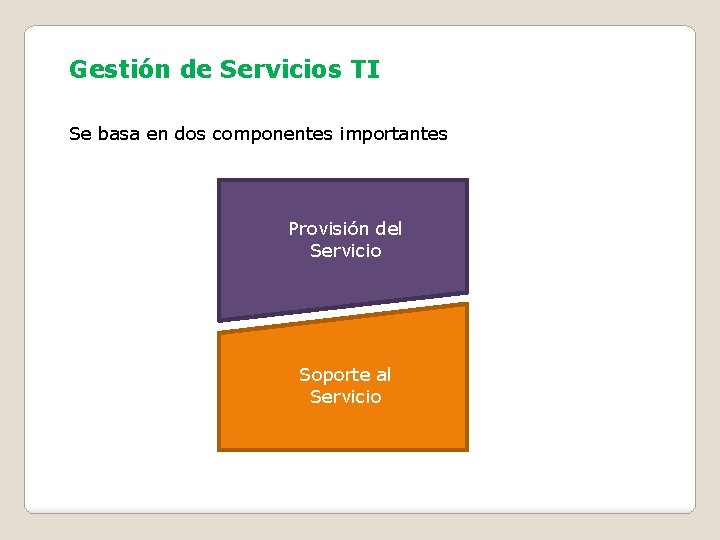 Gestión de Servicios TI

Se basa en dos componentes importantes

Provisión del Servicio

Soporte al Servicio